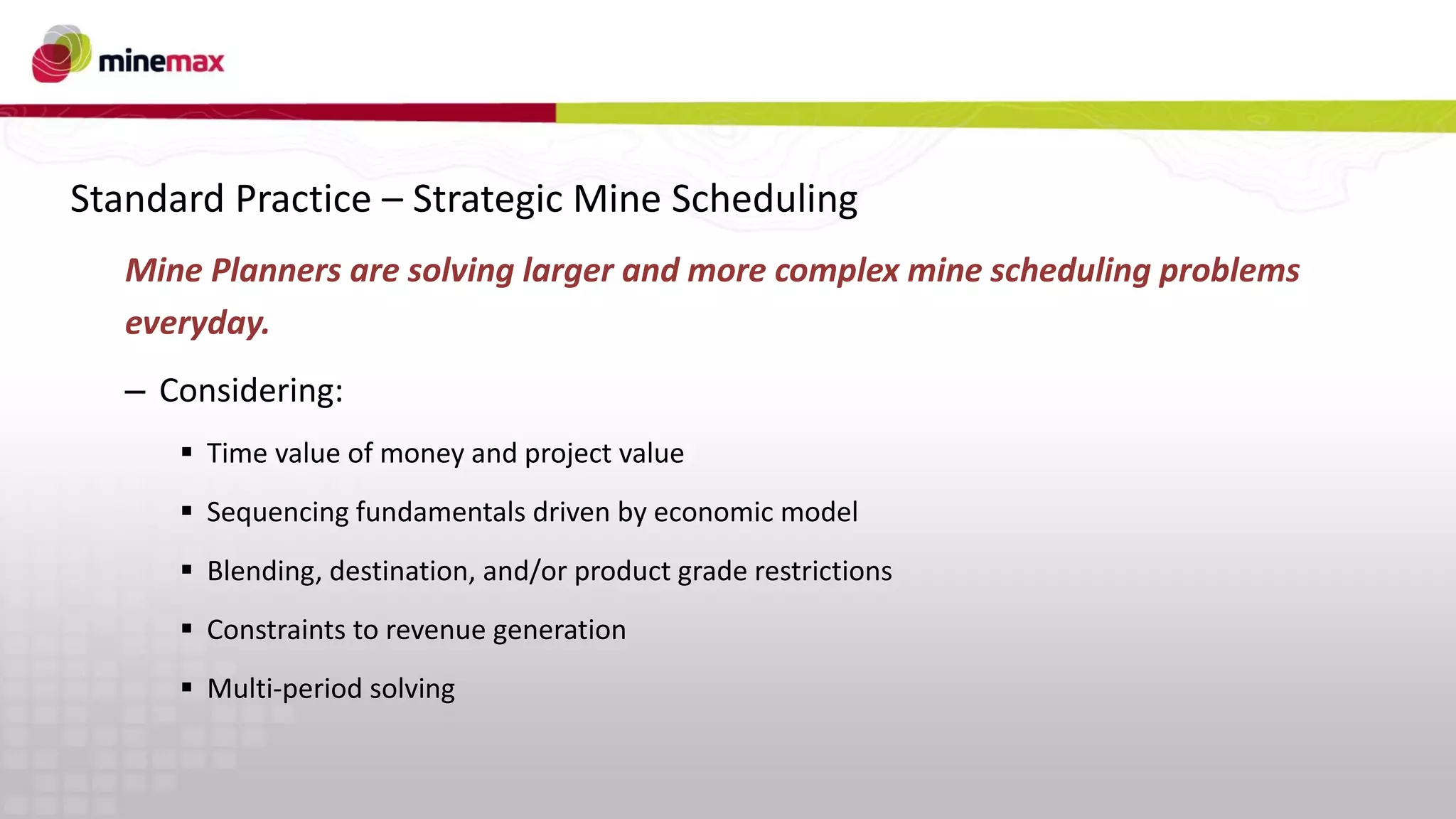 minemax

Standard Practice – Strategic Mine Scheduling

Mine Planners are solving larger and more complex mine scheduling problems everyday.

– Considering:

▪ Time value of money and project value

▪ Sequencing fundamentals driven by economic model

▪ Blending, destination, and/or product grade restrictions

▪ Constraints to revenue generation

▪ Multi-period solving